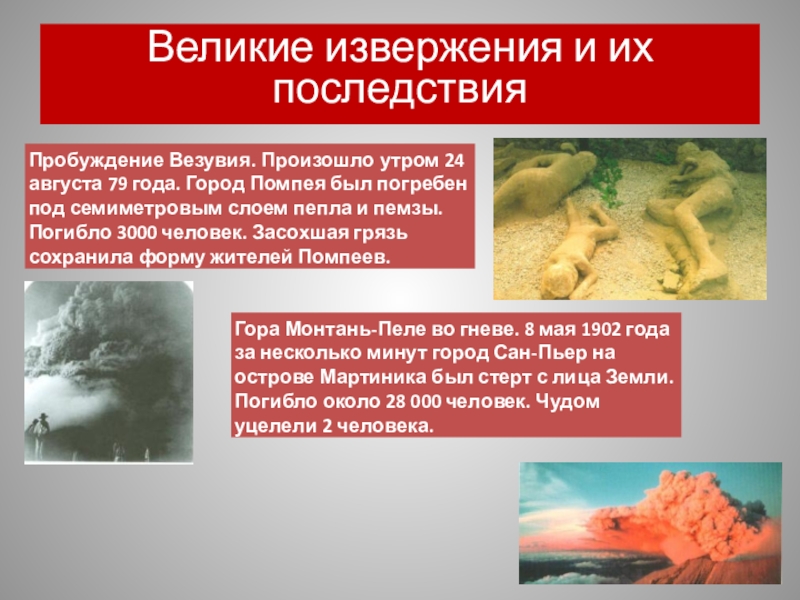 Великие извержения и их последствия

Пробуждение Везувия. Произошло утром 24 августа 79 года. Город Помпея был погребен под семиметровым слоем пепла и пемзы. Погибло 3000 человек. Засохшая грязь сохранила форму жителей Помпеев.

Гора Монтань-Пеле во гневе. 8 мая 1902 года за несколько минут город Сан-Пьер на острове Мартиника был стерт с лица Земли. Погибло около 28 000 человек. Чудом уцелели 2 человека.